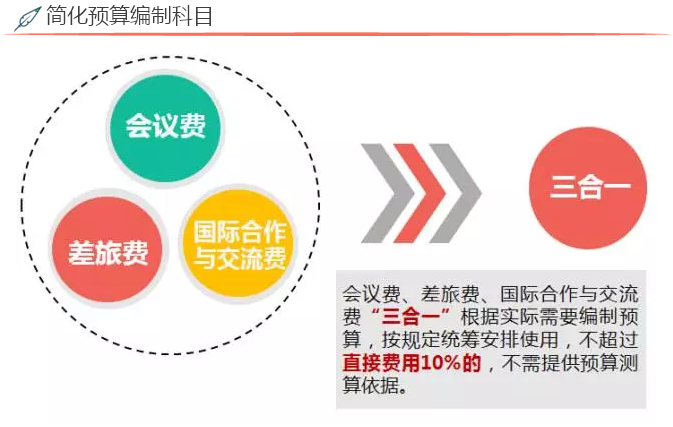 简化预算编制科目

会议费

差旅费

国际合作与交流费

三合一

会议费、差旅费、国际合作与交流费“三合一”根据实际需要编制预算，按规定统筹安排使用，不超过直接费用10%的，不需提供预算测算依据。